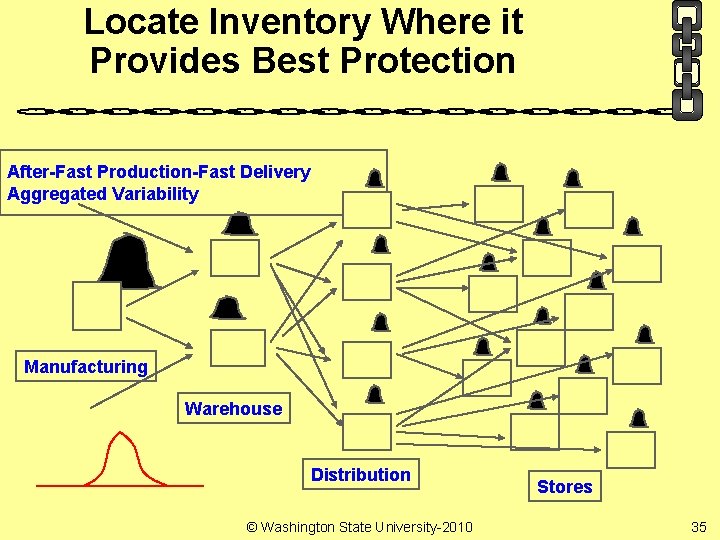 Locate Inventory Where it Provides Best Protection

After-Fast Production-Fast Delivery
Aggregated Variability

Manufacturing

Warehouse

Distribution

Stores

© Washington State University-2010

35